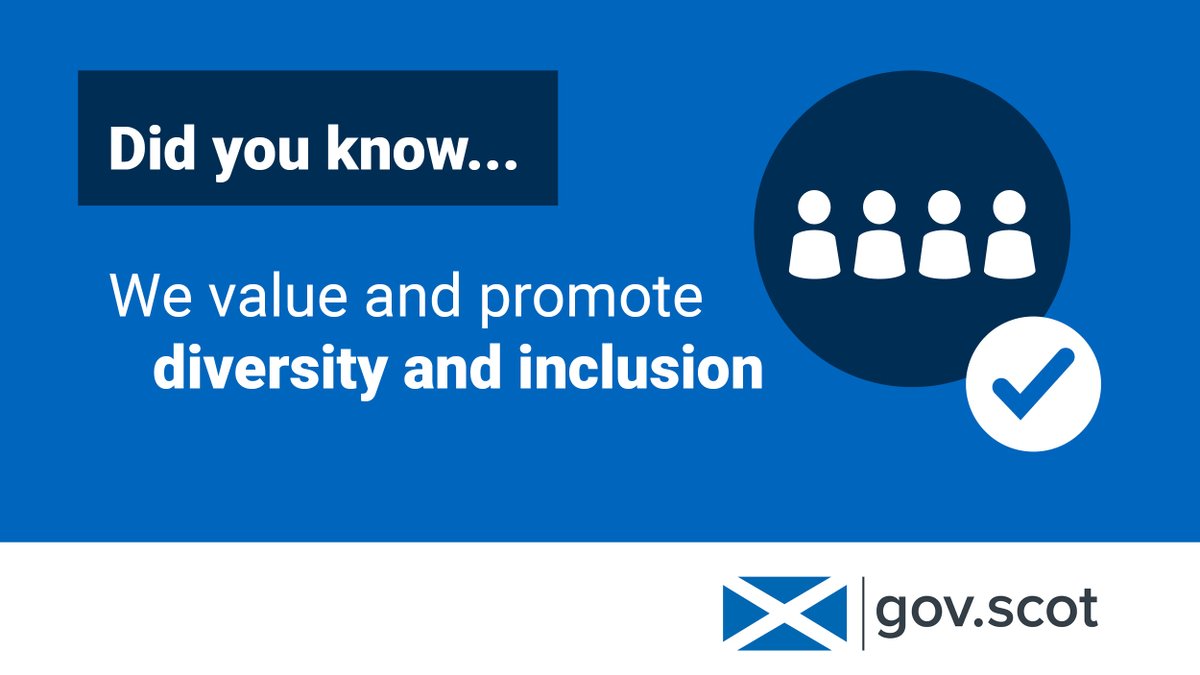 Did you know...

We value and promote diversity and inclusion

gov.scot